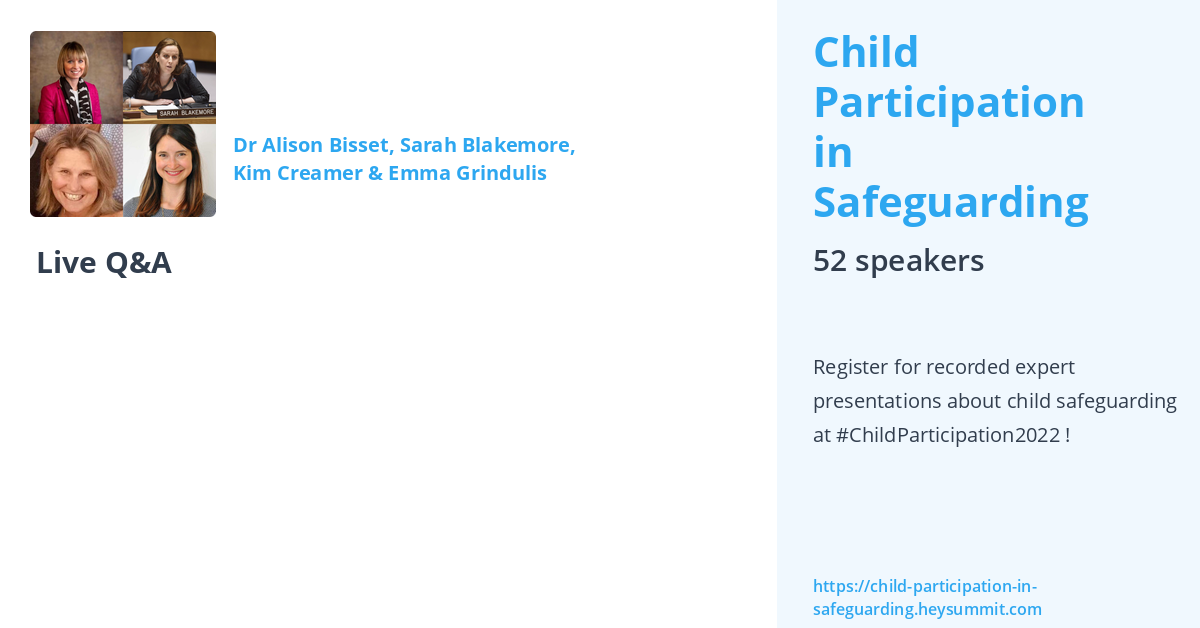 SARAH BLAKEMORE

Dr Alison Bisset, Sarah Blakemore, Kim Creamer & Emma Grindulis

Live Q&A

Child Participation in Safeguarding

52 speakers

Register for recorded expert presentations about child safeguarding at #ChildParticipation2022 !

https://child-participation-in-safeguarding.heysummit.com